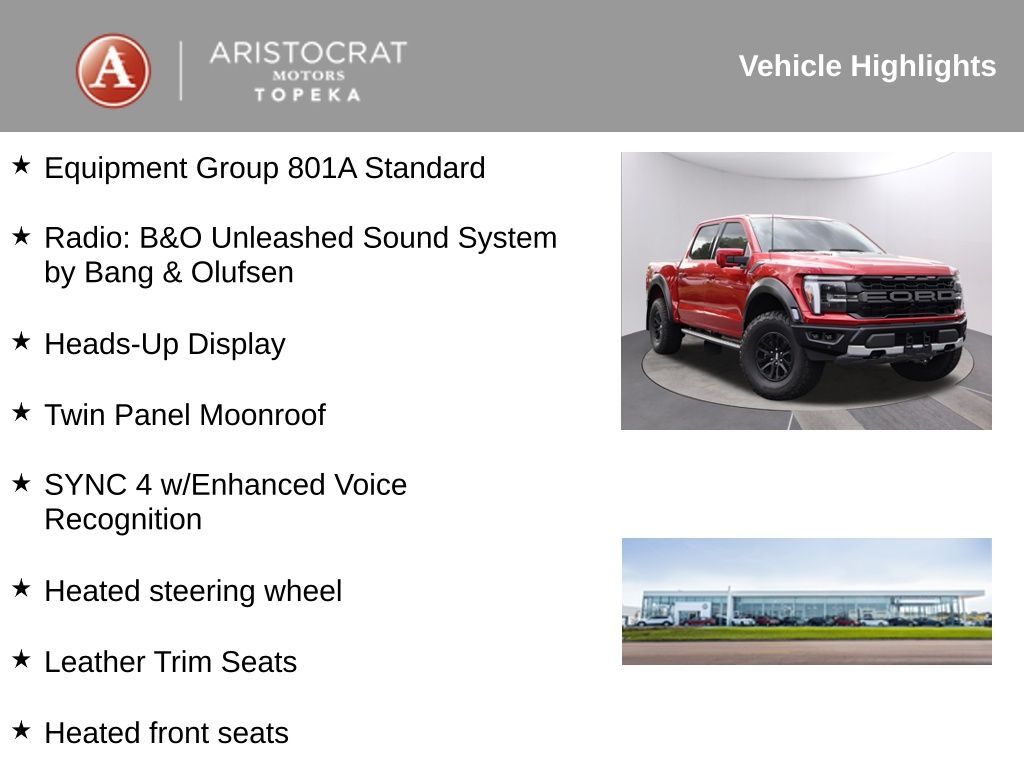 A
ARISTOCRAT
MOTORS
TOPEKA

Vehicle Highlights

★ Equipment Group 801A Standard

★ Radio: B&O Unleashed Sound System by Bang & Olufsen

★ Heads-Up Display

★ Twin Panel Moonroof

★ SYNC 4 w/Enhanced Voice Recognition

★ Heated steering wheel

★ Leather Trim Seats

★ Heated front seats

FORD